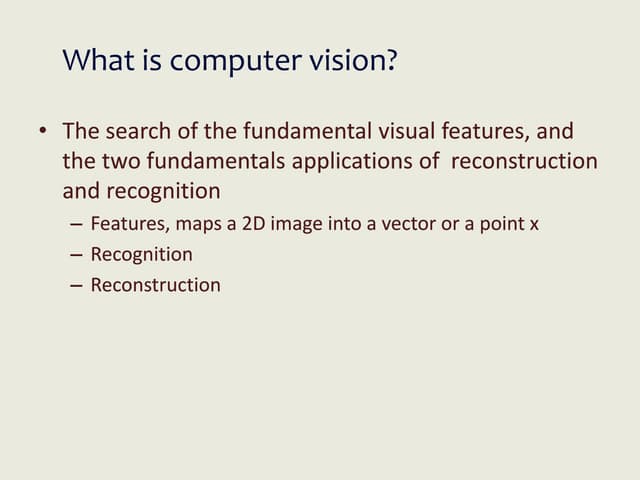 What is computer vision?

• The search of the fundamental visual features, and the two fundamentals applications of reconstruction and recognition
– Features, maps a 2D image into a vector or a point x
– Recognition
– Reconstruction